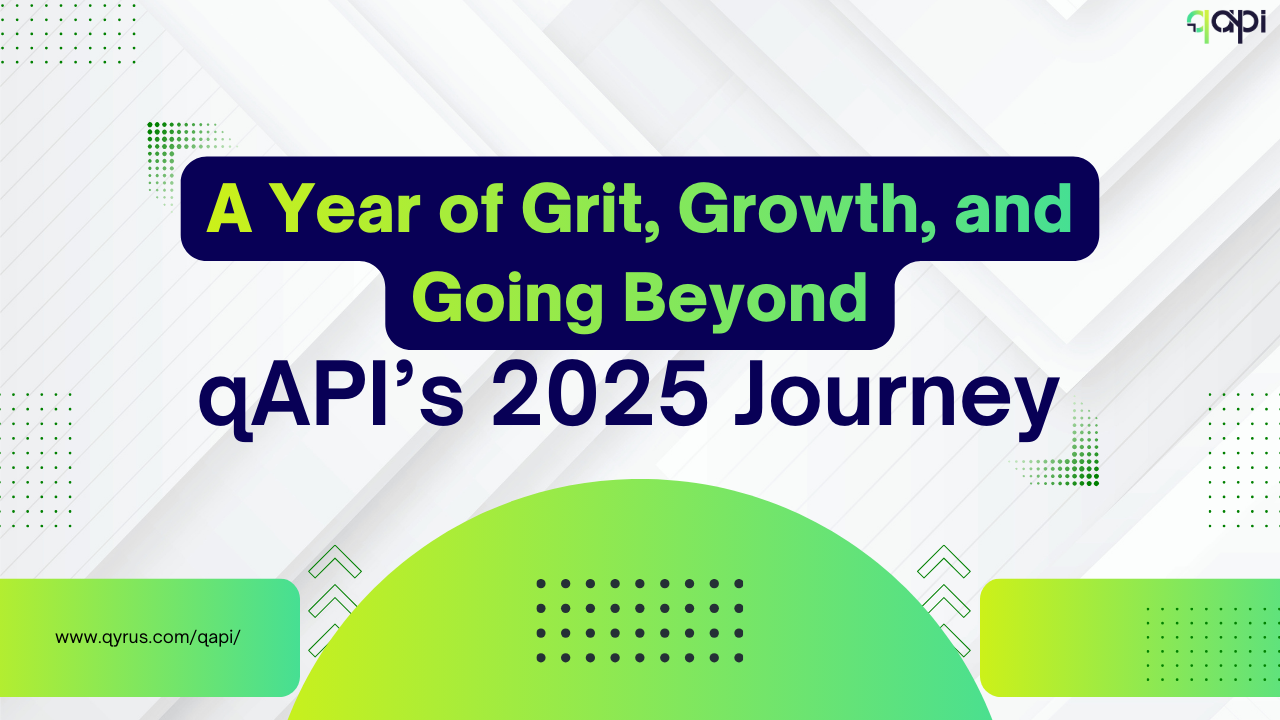 qapi

A Year of Grit, Growth, and Going Beyond

qAPI's 2025 Journey

www.qyrus.com/qapi/